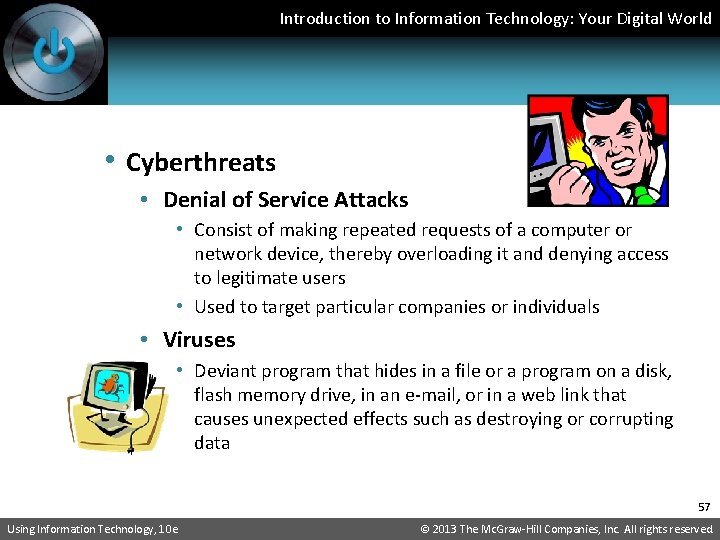 Introduction to Information Technology: Your Digital World

• Cyberthreats
• Denial of Service Attacks
• Consist of making repeated requests of a computer or network device, thereby overloading it and denying access to legitimate users
• Used to target particular companies or individuals
• Viruses
• Deviant program that hides in a file or a program on a disk, flash memory drive, in an e-mail, or in a web link that causes unexpected effects such as destroying or corrupting data

57

Using Information Technology, 10e

© 2013 The McGraw-Hill Companies, Inc. All rights reserved.